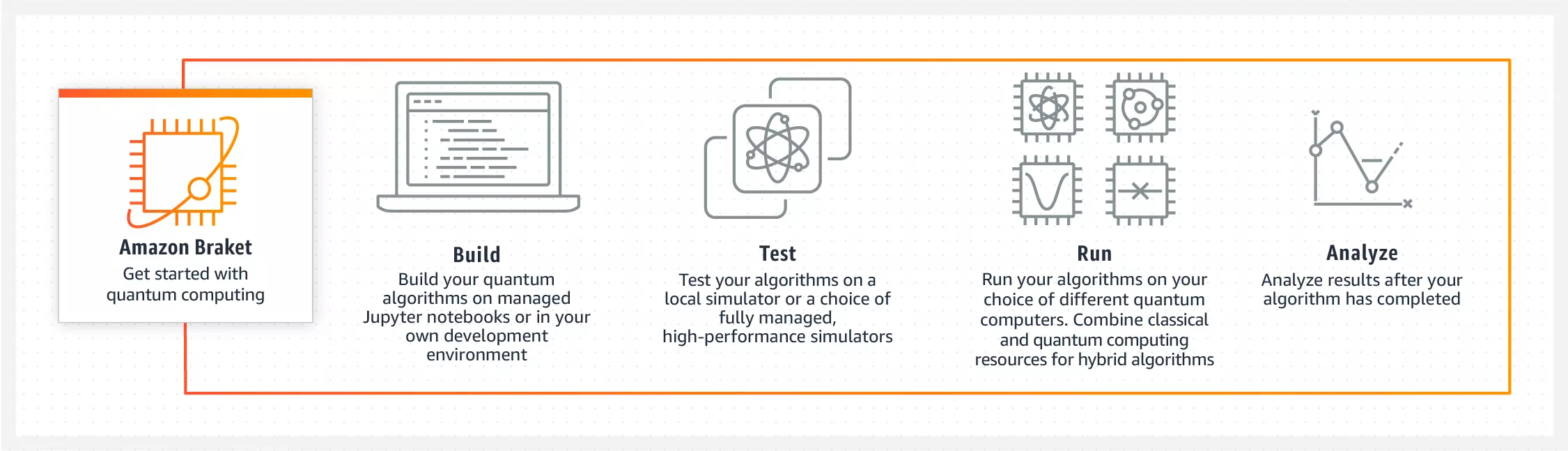 Amazon Braket
Get started with quantum computing

Build
Build your quantum algorithms on managed Jupyter notebooks or in your own development environment

Test
Test your algorithms on a local simulator or a choice of fully managed, high-performance simulators

Run
Run your algorithms on your choice of different quantum computers. Combine classical and quantum computing resources for hybrid algorithms

Analyze
Analyze results after your algorithm has completed